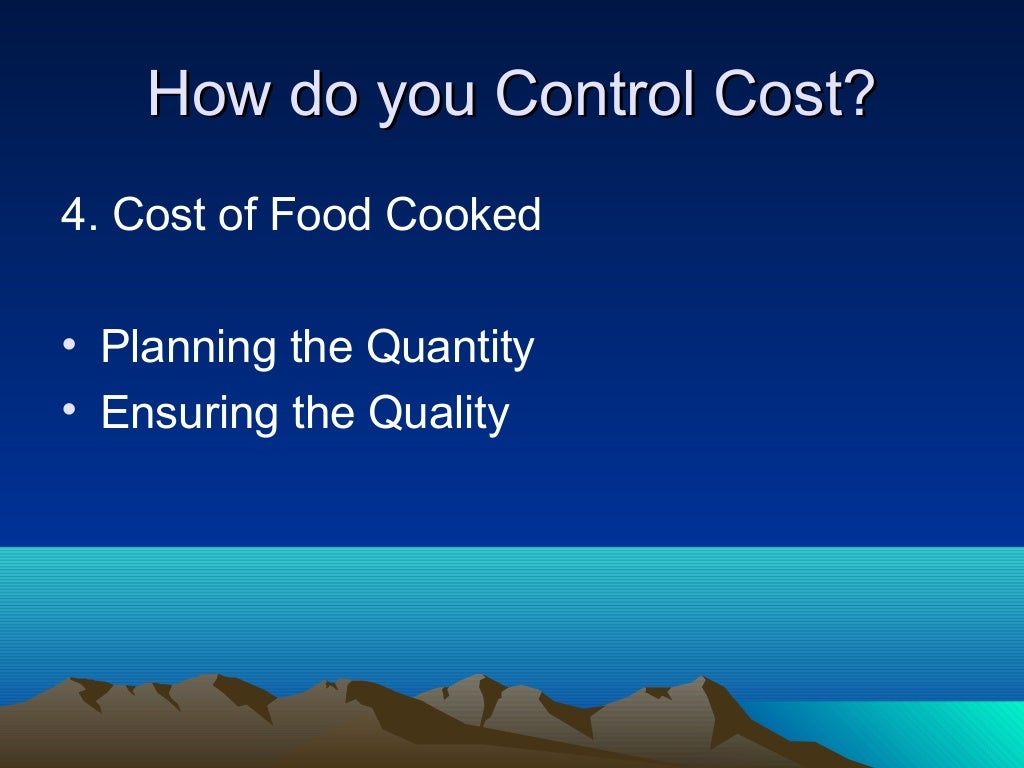 How do you Control Cost?

4. Cost of Food Cooked

• Planning the Quantity
• Ensuring the Quality